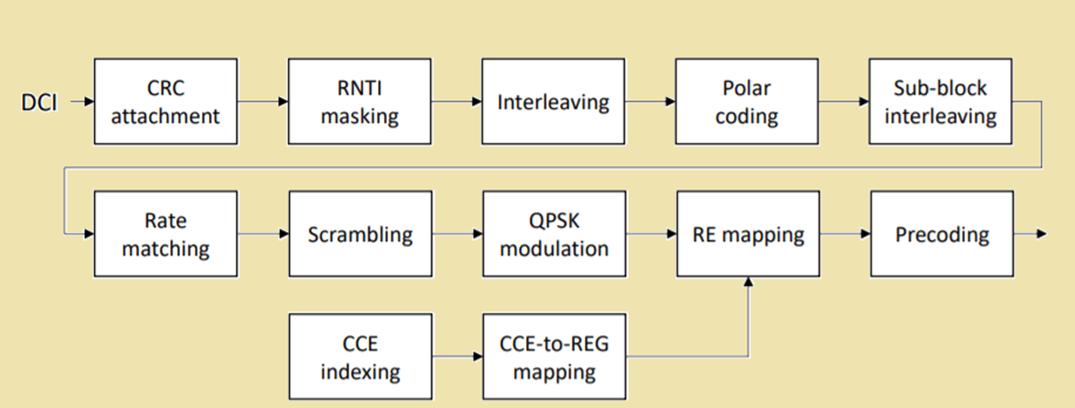 DCI

CRC attachment

RNTI masking

Interleaving

Polar coding

Sub-block interleaving

Rate matching

Scrambling

QPSK modulation

RE mapping

Precoding

CCE indexing

CCE-to-REG mapping